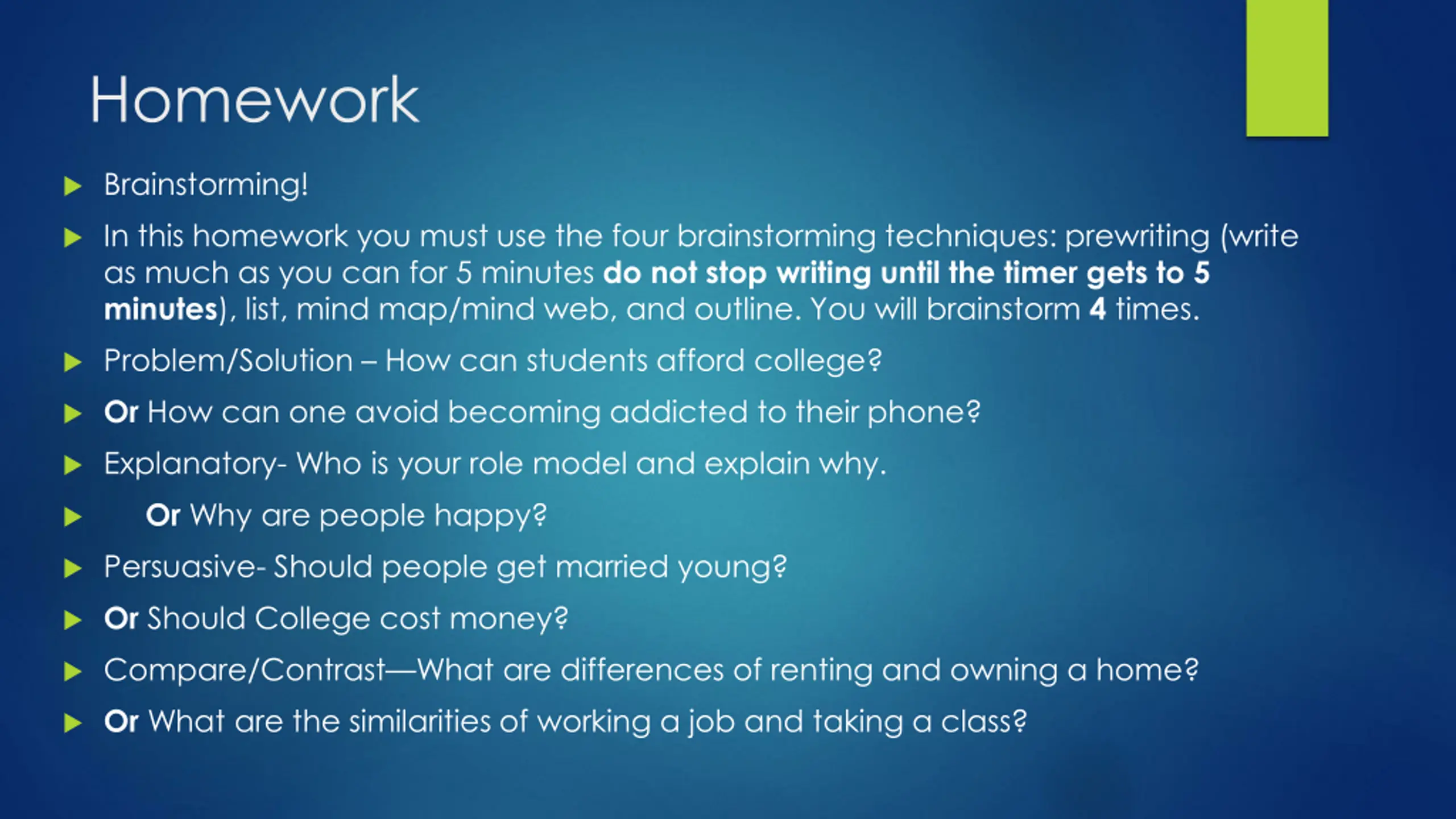 Homework

Brainstorming!

In this homework you must use the four brainstorming techniques: prewriting (write as much as you can for 5 minutes do not stop writing until the timer gets to 5 minutes), list, mind map/mind web, and outline. You will brainstorm 4 times.

Problem/Solution – How can students afford college?

Or How can one avoid becoming addicted to their phone?

Explanatory- Who is your role model and explain why.

Or Why are people happy?

Persuasive- Should people get married young?

Or Should College cost money?

Compare/Contrast—What are differences of renting and owning a home?

Or What are the similarities of working a job and taking a class?